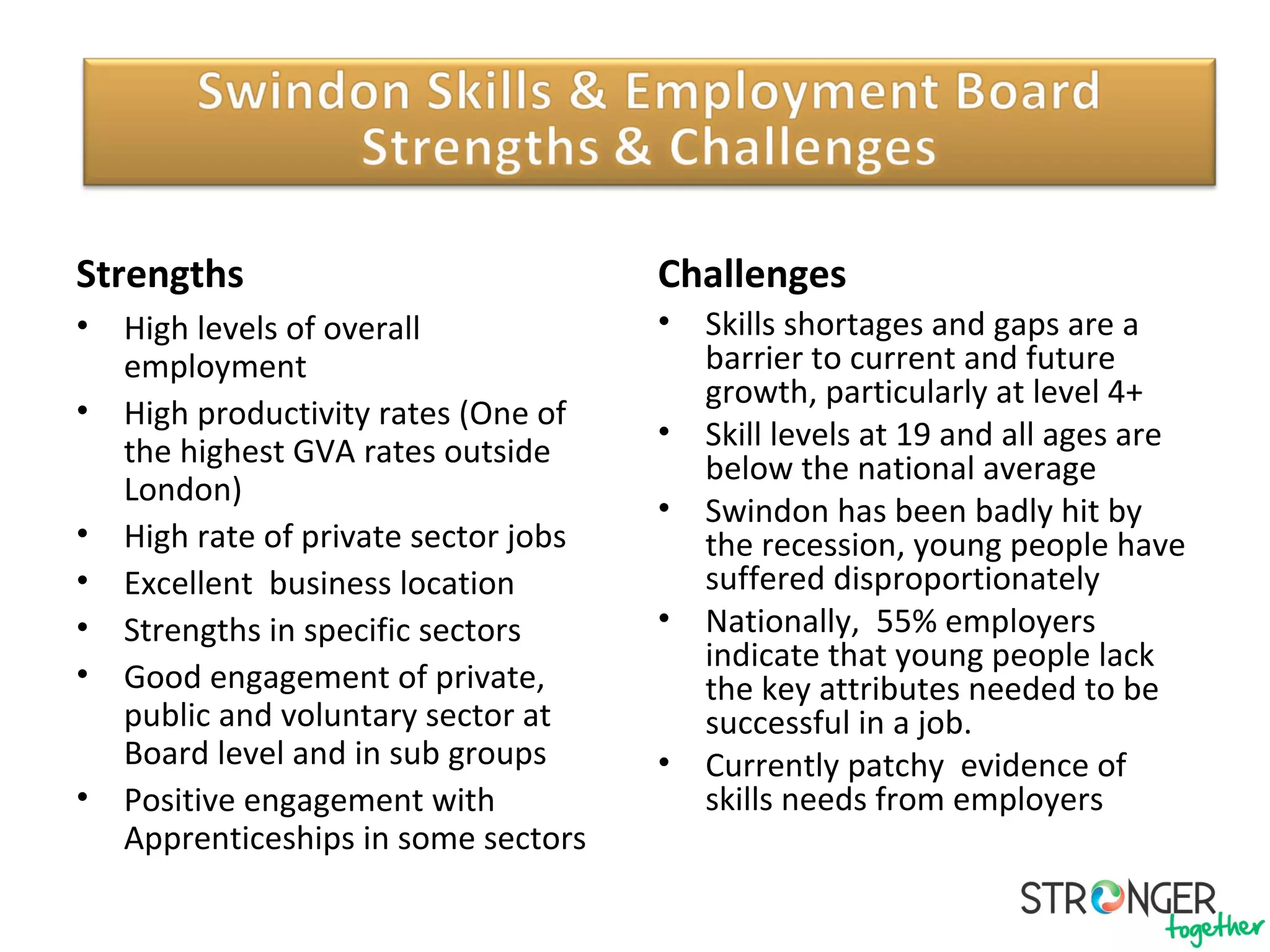 Swindon Skills & Employment Board
Strengths & Challenges

Strengths

• High levels of overall employment
• High productivity rates (One of the highest GVA rates outside London)
• High rate of private sector jobs
• Excellent business location
• Strengths in specific sectors
• Good engagement of private, public and voluntary sector at Board level and in sub groups
• Positive engagement with Apprenticeships in some sectors

Challenges

• Skills shortages and gaps are a barrier to current and future growth, particularly at level 4+
• Skill levels at 19 and all ages are below the national average
• Swindon has been badly hit by the recession, young people have suffered disproportionately
• Nationally, 55% employers indicate that young people lack the key attributes needed to be successful in a job.
• Currently patchy evidence of skills needs from employers

STRONGER together